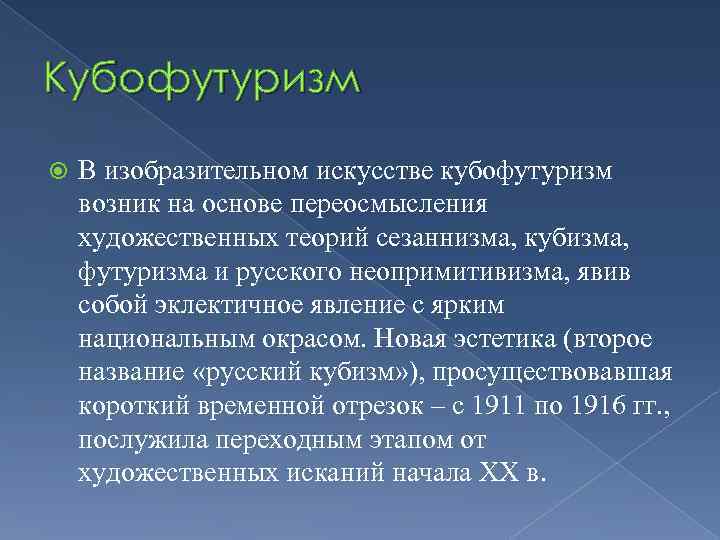 Кубофутуризм

В изобразительном искусстве кубофутуризм возник на основе переосмысления художественных теорий сезаннизма, кубизма, футуризма и русского неопримитивизма, явив собой эклектичное явление с ярким национальным окрасом. Новая эстетика (второе название «русский кубизм»), просуществовавшая короткий временной отрезок – с 1911 по 1916 гг., послужила переходным этапом от художественных исканий начала XX в.